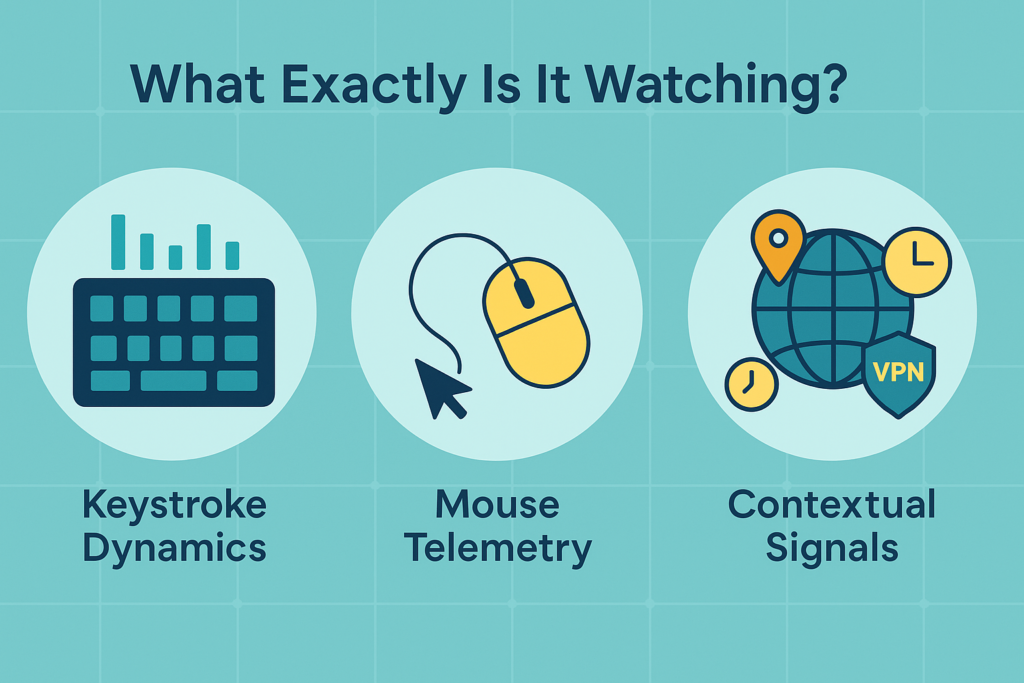 What Exactly Is It Watching?

VPN

Keystroke Dynamics

Mouse Telemetry

Contextual Signals